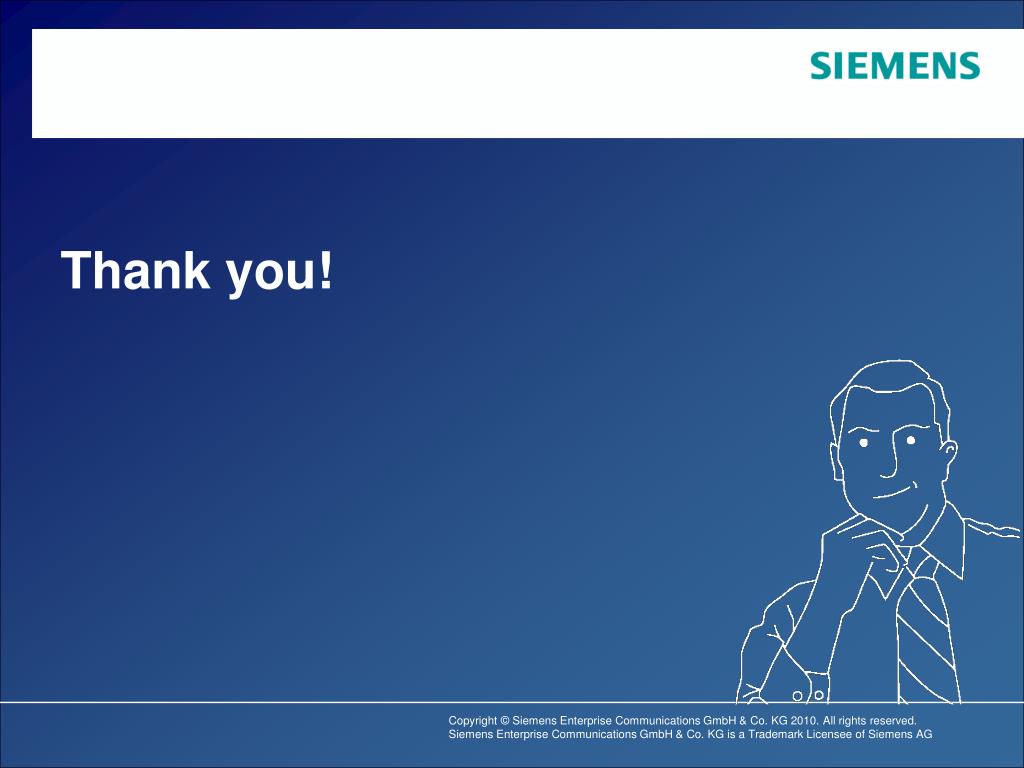 SIEMENS

Thank you!

Copyright © Siemens Enterprise Communications GmbH & Co. KG 2010. All rights reserved.
Siemens Enterprise Communications GmbH & Co. KG is a Trademark Licensee of Siemens AG